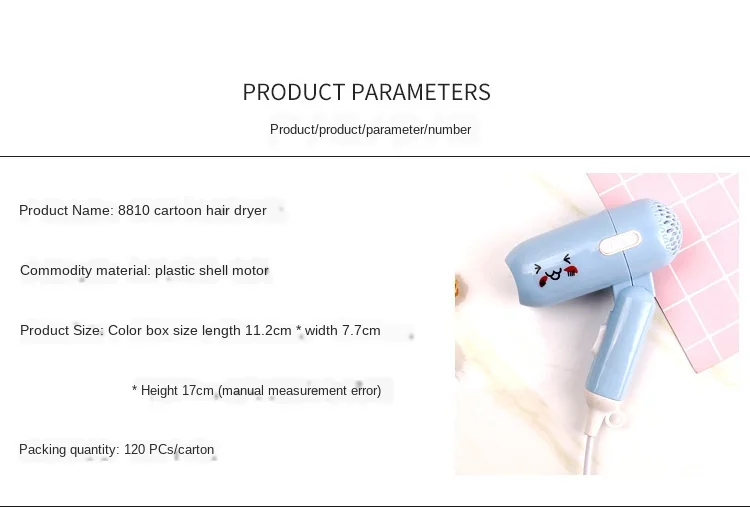 PRODUCT PARAMETERS

Product/product/parameter/number

Product Name: 8810 cartoon hair dryer

Commodity material: plastic shell motor

Product Size: Color box size length 11.2cm * width 7.7cm

* Height 17cm (manual measurement error)

Packing quantity: 120 PCs/carton